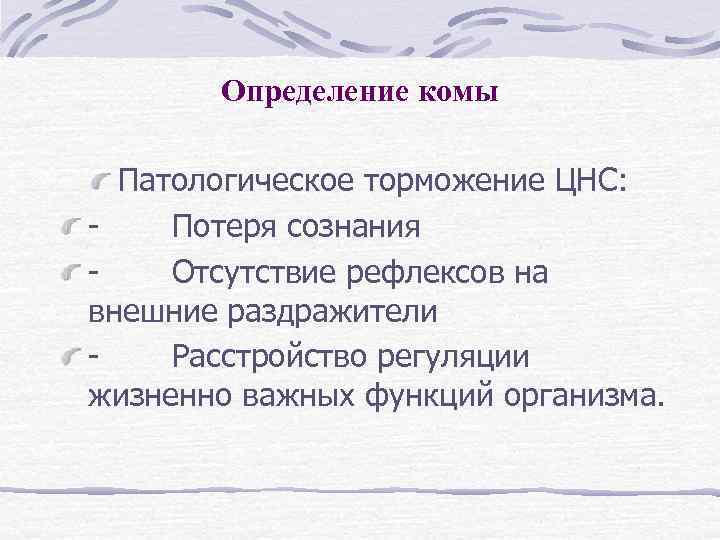 Определение комы

Патологическое торможение ЦНС:

- Потеря сознания

- Отсутствие рефлексов на внешние раздражители

- Расстройство регуляции жизненно важных функций организма.